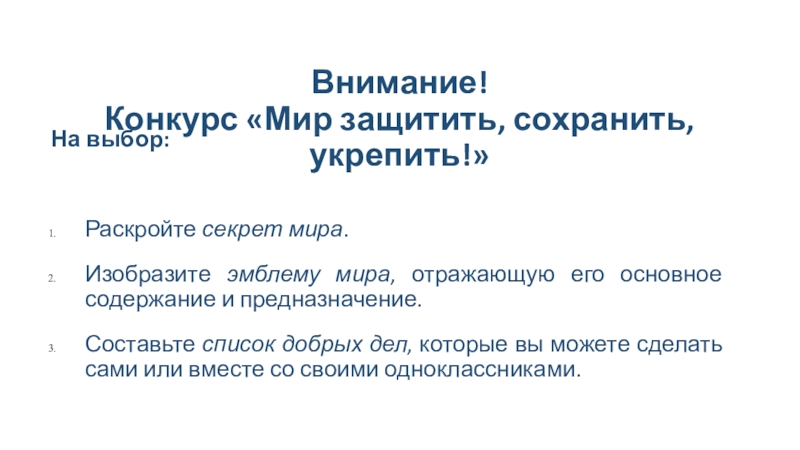 Внимание!
Конкурс «Мир защитить, сохранить, укрепить!»

На выбор:

1. Раскройте секрет мира.

2. Изобразите эмблему мира, отражающую его основное содержание и предназначение.

3. Составьте список добрых дел, которые вы можете сделать сами или вместе со своими одноклассниками.